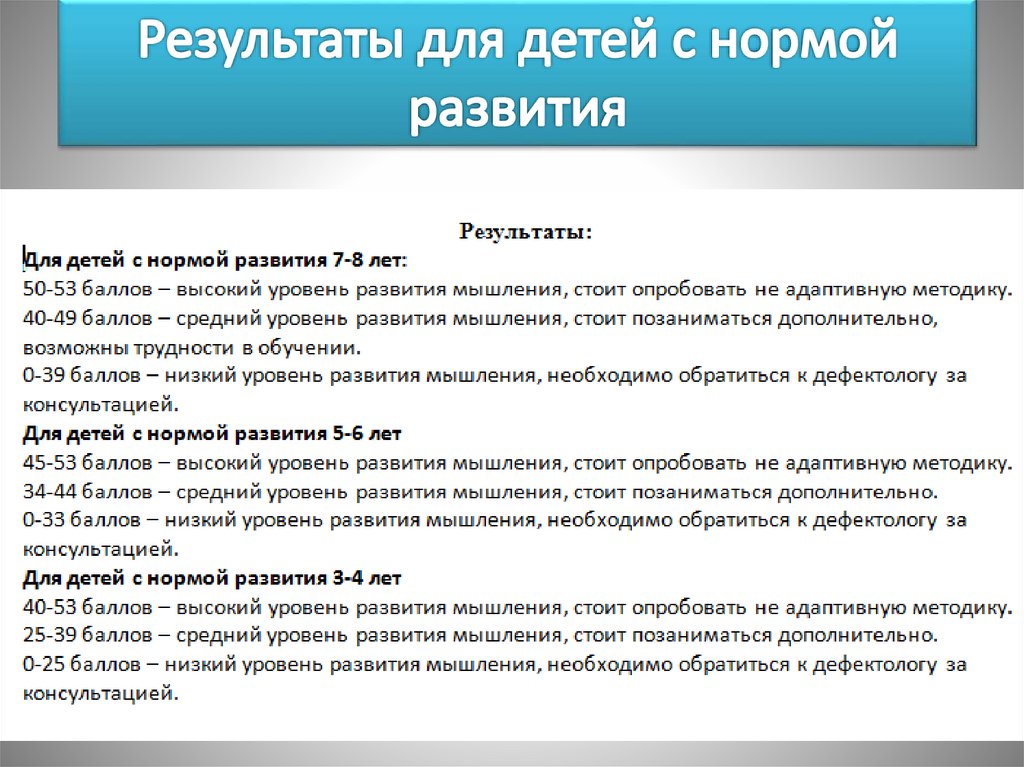 Результаты для детей с нормой развития

Результаты:

Для детей с нормой развития 7-8 лет:
50-53 баллов – высокий уровень развития мышления, стоит опробовать не адаптивную методику.
40-49 баллов – средний уровень развития мышления, стоит позаниматься дополнительно, возможны трудности в обучении.
0-39 баллов – низкий уровень развития мышления, необходимо обратиться к дефектологу за консультацией.
Для детей с нормой развития 5-6 лет
45-53 баллов – высокий уровень развития мышления, стоит опробовать не адаптивную методику.
34-44 баллов – средний уровень развития мышления, стоит позаниматься дополнительно.
0-33 баллов – низкий уровень развития мышления, необходимо обратиться к дефектологу за консультацией.
Для детей с нормой развития 3-4 лет
40-53 баллов – высокий уровень развития мышления, стоит опробовать не адаптивную методику.
25-39 баллов – средний уровень развития мышления, стоит позаниматься дополнительно.
0-25 баллов – низкий уровень развития мышления, необходимо обратиться к дефектологу за консультацией.